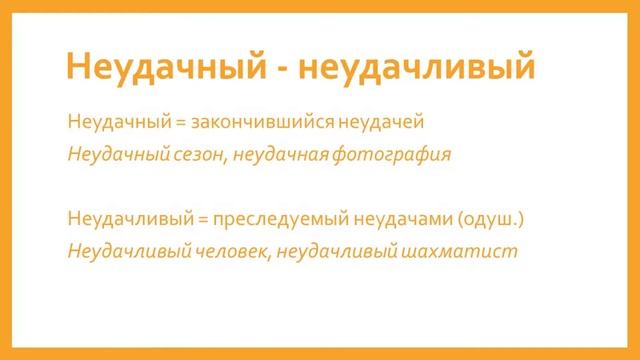 Неудачный - неудачливый

Неудачный = закончившийся неудачей
Неудачный сезон, неудачная фотография

Неудачливый = преследуемый неудачами (одуш.)
Неудачливый человек, неудачливый шахматист